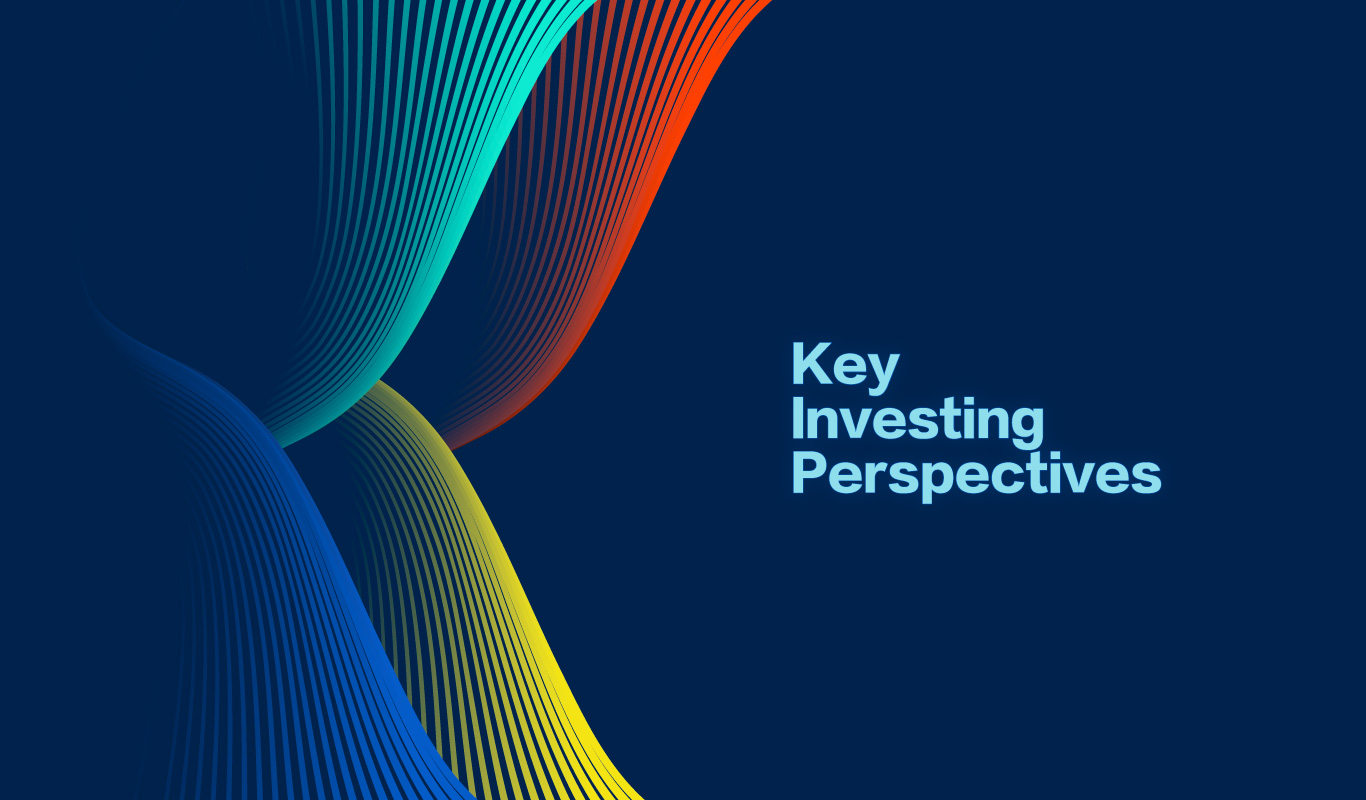 Key Investing Perspectives